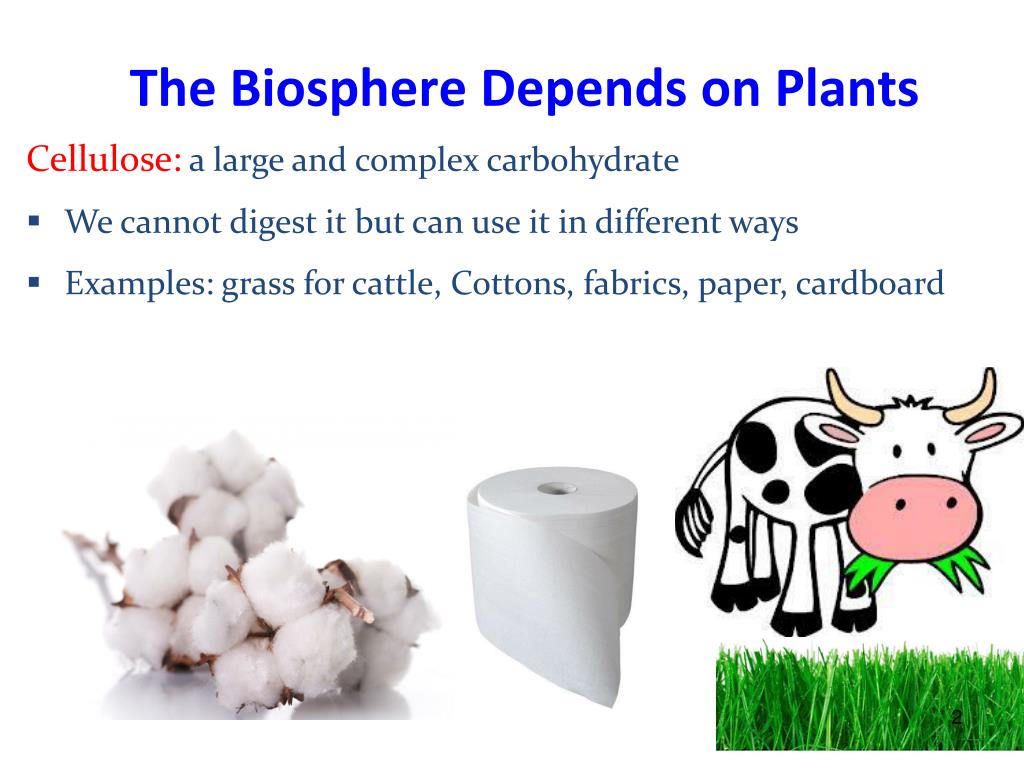 The Biosphere Depends on Plants

Cellulose: a large and complex carbohydrate

▪ We cannot digest it but can use it in different ways

▪ Examples: grass for cattle, Cottons, fabrics, paper, cardboard

2